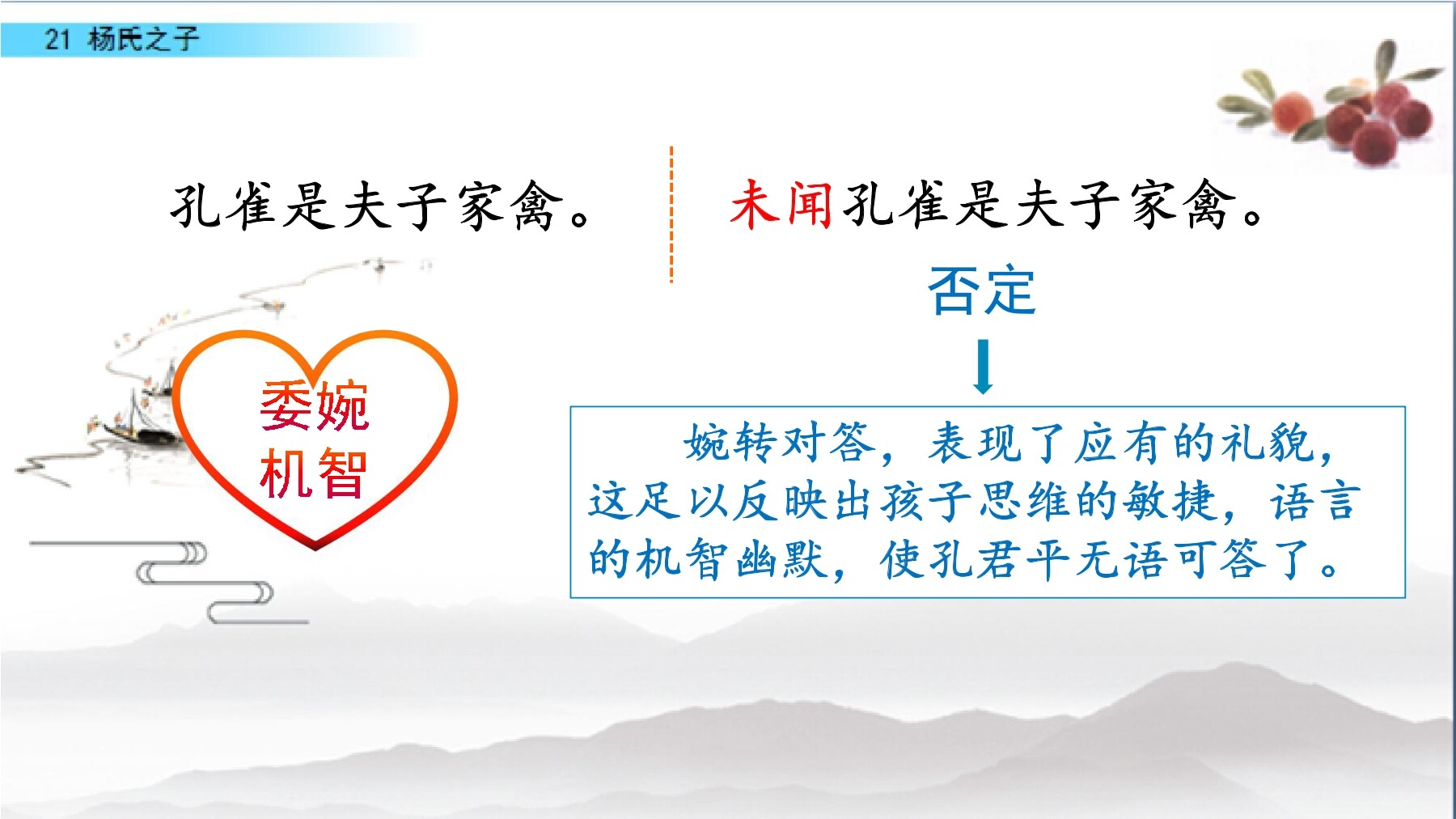 21 杨氏之子

孔雀是夫子家禽。

未闻孔雀是夫子家禽。

否定

委婉
机智

婉转对答，表现了应有的礼貌，这足以反映出孩子思维的敏捷，语言的机智幽默，使孔君平无语可答了。